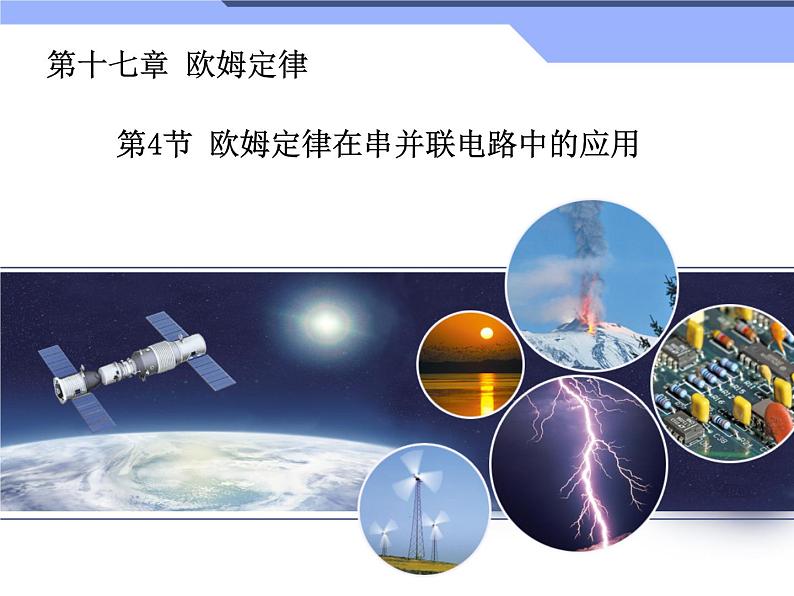 第十七章 欧姆定律

第4节 欧姆定律在串并联电路中的应用